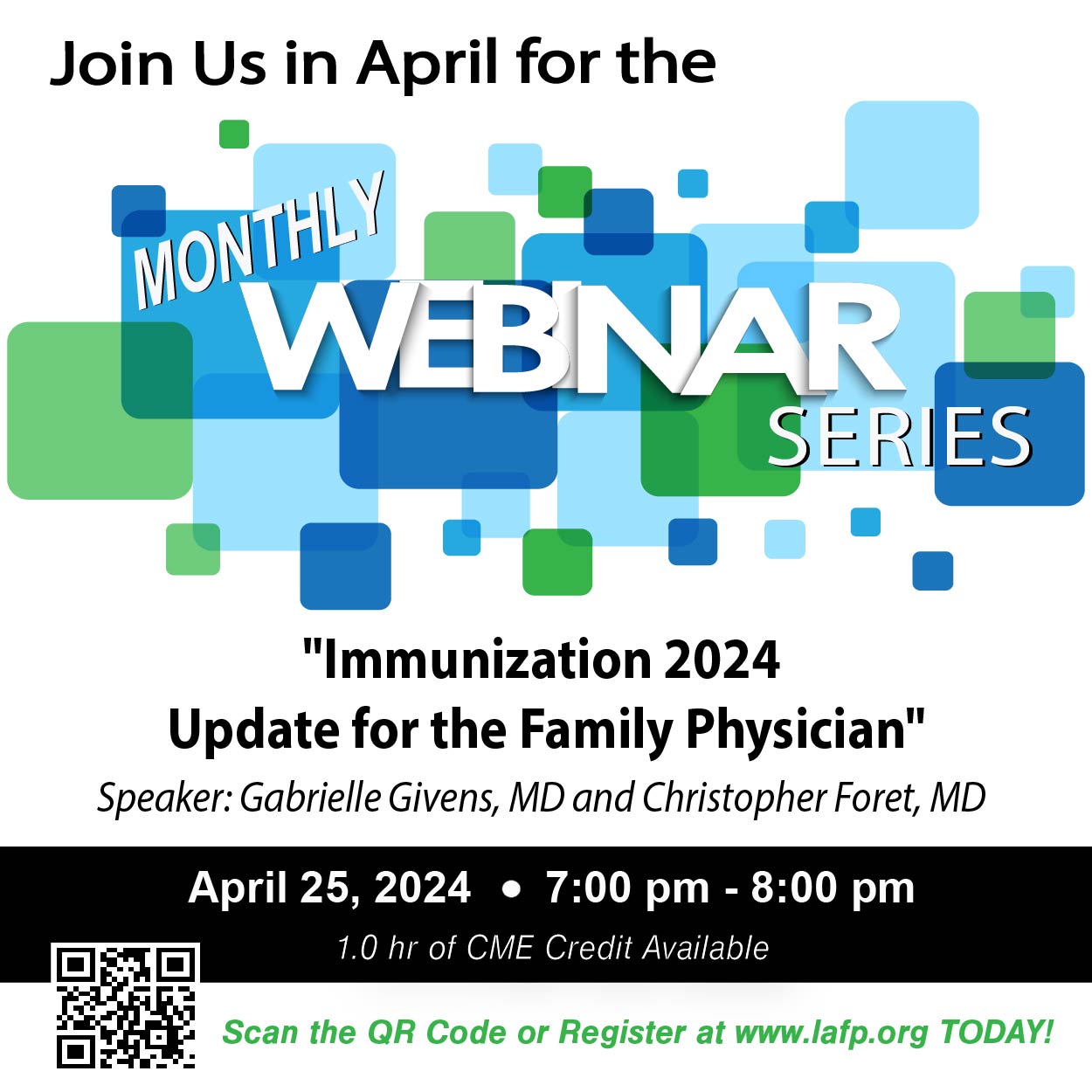 Join Us in April for the

MONTHLY
WEBINAR
SERIES

"Immunization 2024
Update for the Family Physician"

Speaker: Gabrielle Givens, MD and Christopher Foret, MD

April 25, 2024 • 7:00 pm - 8:00 pm

1.0 hr of CME Credit Available

Scan the QR Code or Register at www.lafp.org TODAY!